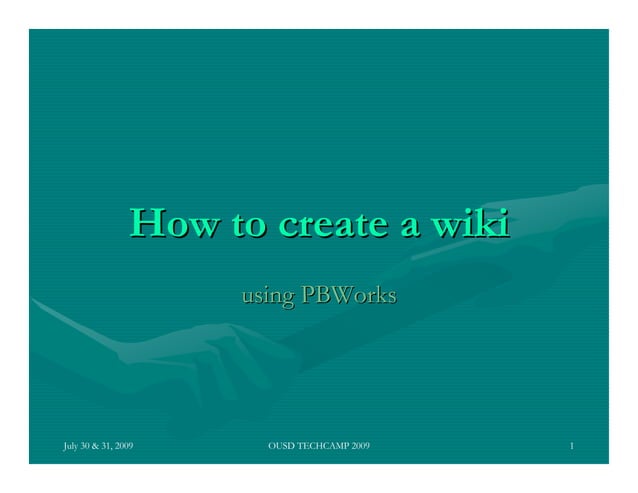 How to create a wiki

using PBWorks

July 30 & 31, 2009

OUSD TECHCAMP 2009

1